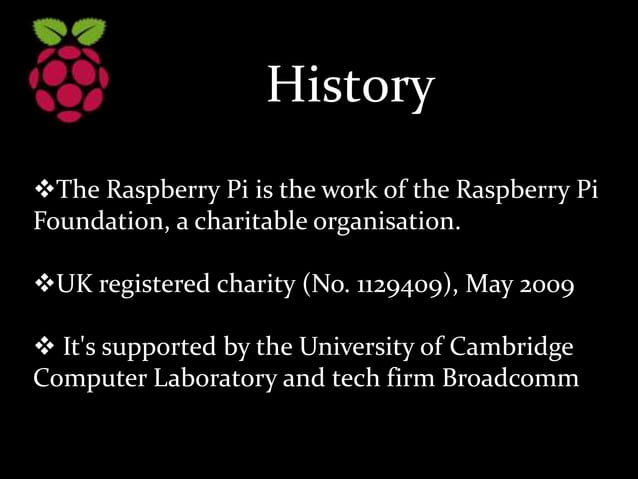 History

❖The Raspberry Pi is the work of the Raspberry Pi Foundation, a charitable organisation.

❖UK registered charity (No. 1129409), May 2009

❖ It's supported by the University of Cambridge Computer Laboratory and tech firm Broadcomm